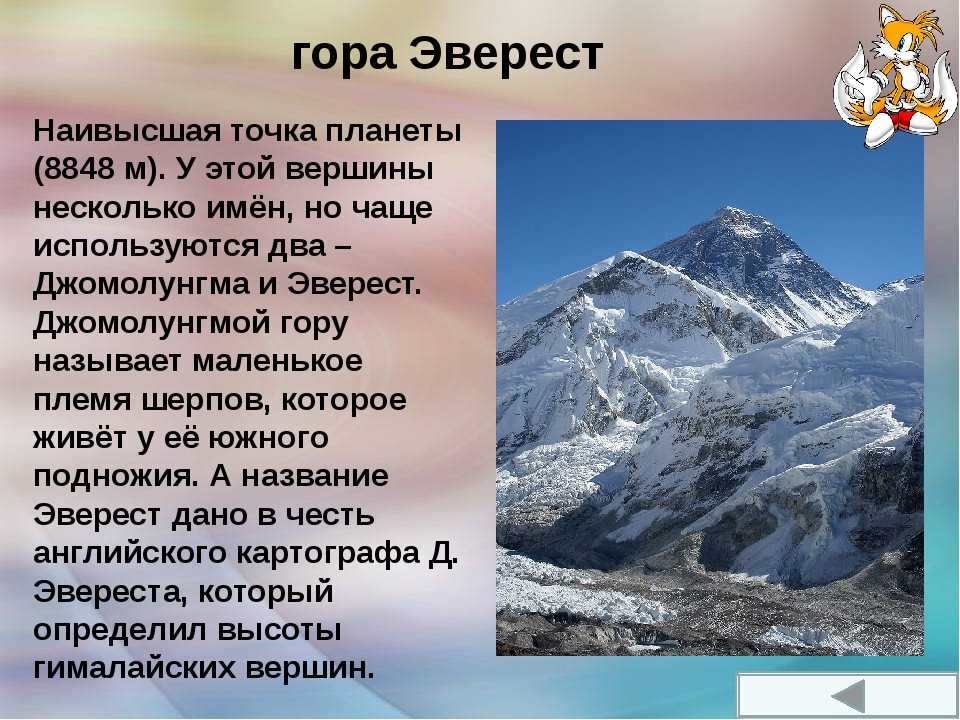 гора Эверест

Наивысшая точка планеты (8848 м). У этой вершины несколько имён, но чаще используются два – Джомолунгма и Эверест. Джомолунгмой гору называет маленькое племя шерпов, которое живёт у её южного подножия. А название Эверест дано в честь английского картографа Д. Эвереста, который определил высоты гималайских вершин.